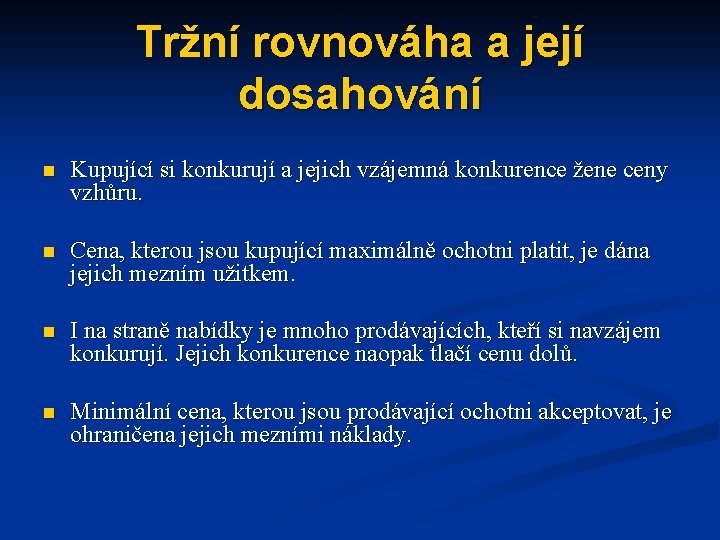 Tržní rovnováha a její dosahování

Kupující si konkurují a jejich vzájemná konkurence žene ceny vzhůru.

Cena, kterou jsou kupující maximálně ochotni platit, je dána jejich mezním užitkem.

I na straně nabídky je mnoho prodávajících, kteří si navzájem konkurují. Jejich konkurence naopak tlačí cenu dolů.

Minimální cena, kterou jsou prodávající ochotni akceptovat, je ohraničena jejich mezními náklady.